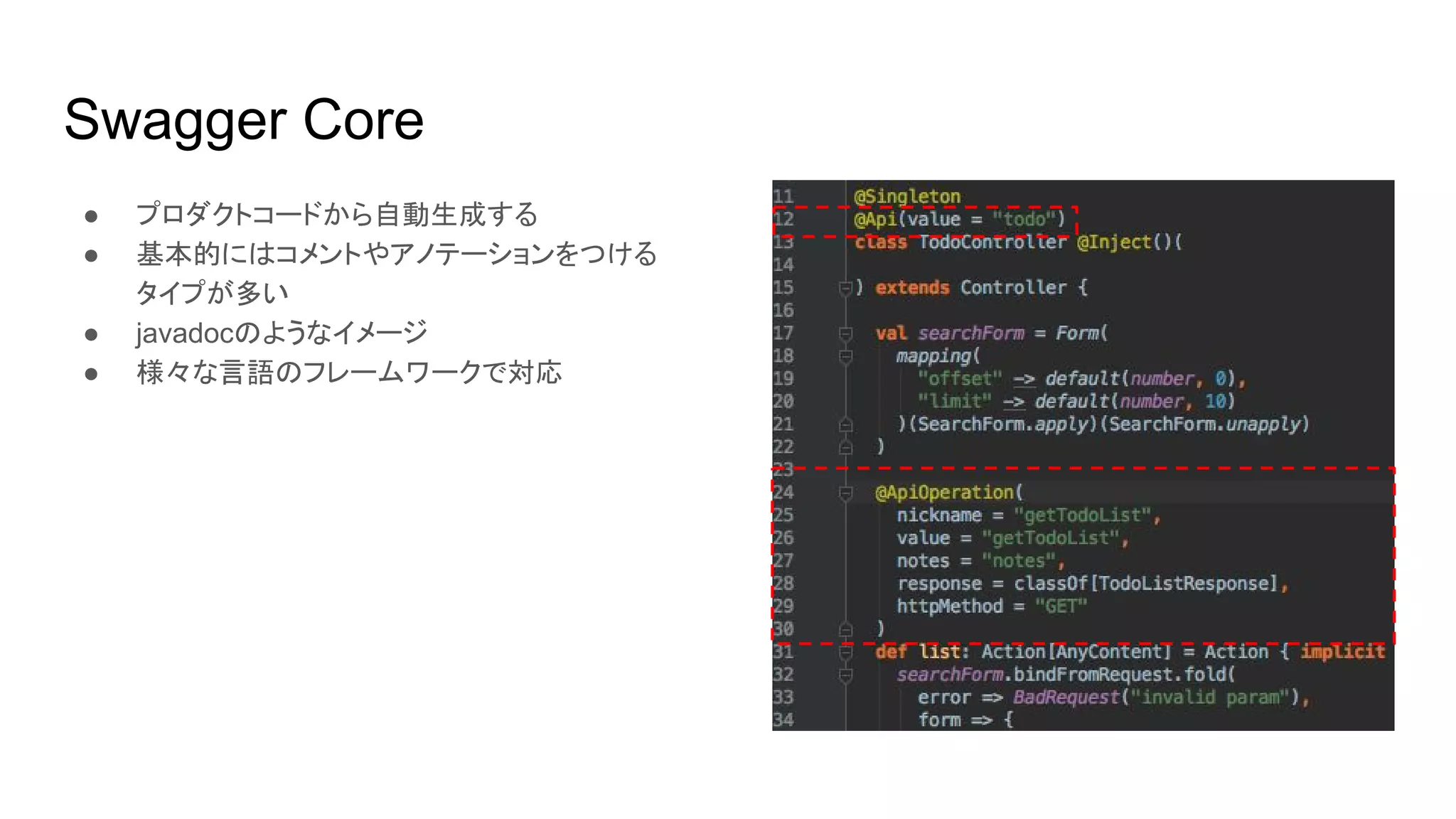 Swagger Core

● プロダクトコードから自動生成する
● 基本的にはコメントやアノテーションをつけるタイプが多い
● javadocのようなイメージ
● 様々な言語のフレームワークで対応

11 @Singleton
12 @Api(value = "todo")
13 class TodoController @Inject()(
14
15 ) extends Controller {
16
17 val searchForm = Form(
18 mapping(
19 "offset" -> default(number, 0),
20 "limit" -> default(number, 10)
21 )(SearchForm.apply)(SearchForm.unapply)
22 )
23
24 @ApiOperation(
25 nickname = "getTodoList",
26 value = "getTodoList",
27 notes = "notes",
28 response = classOf[TodoListResponse],
29 httpMethod = "GET"
30 )
31 def list: Action[AnyContent] = Action { implicit
32 searchForm.bindFromRequest.fold(
33 error => BadRequest("invalid param"),
34 form => {